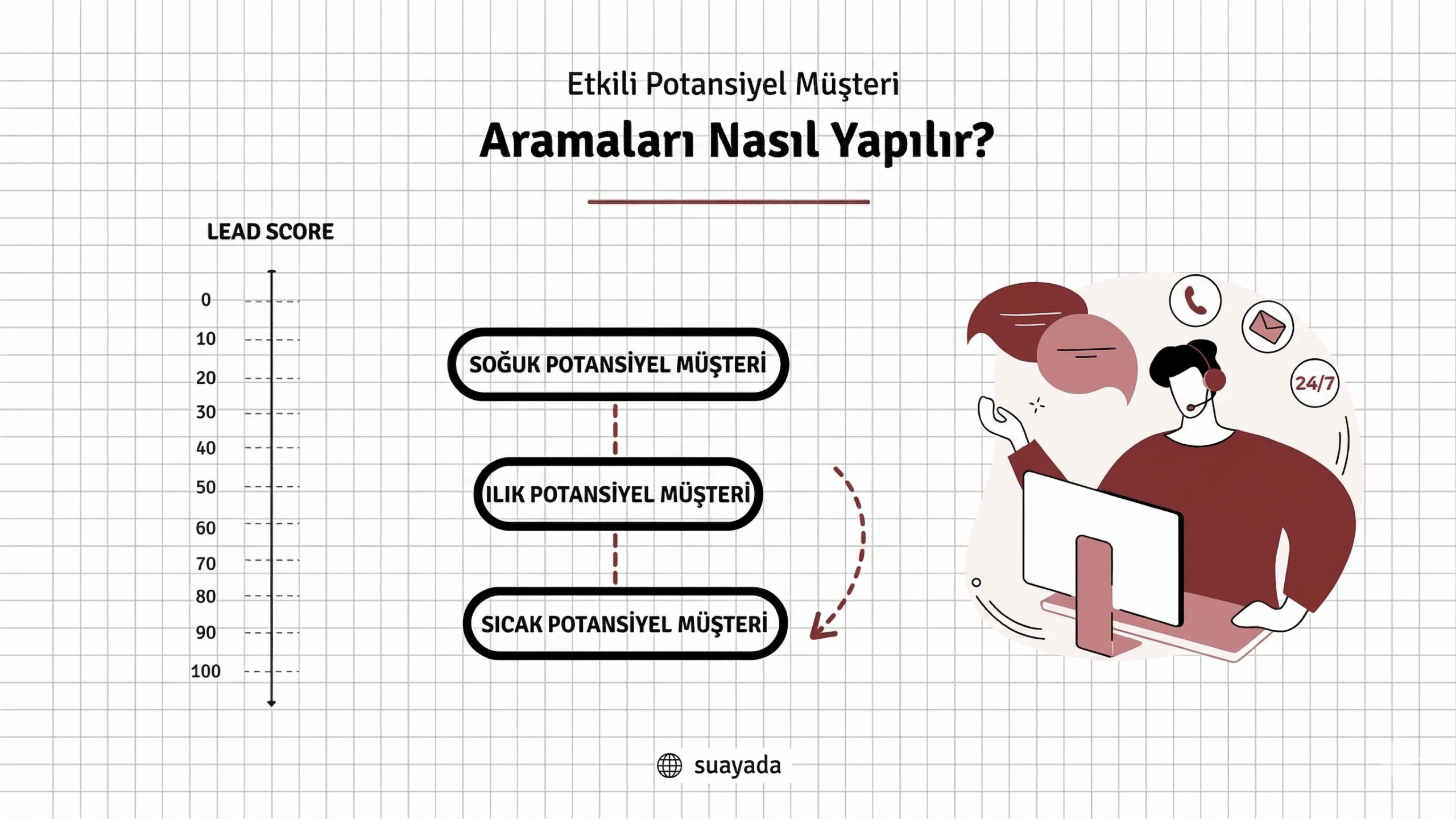 Etkili Potansiyel Müşteri

Aramaları Nasıl Yapılır?

LEAD SCORE

0
10
20
30
40
50
60
70
80
90
100

SOĞUK POTANSİYEL MÜŞTERİ

ILIK POTANSİYEL MÜŞTERİ

SICAK POTANSİYEL MÜŞTERİ

24/7

suayada